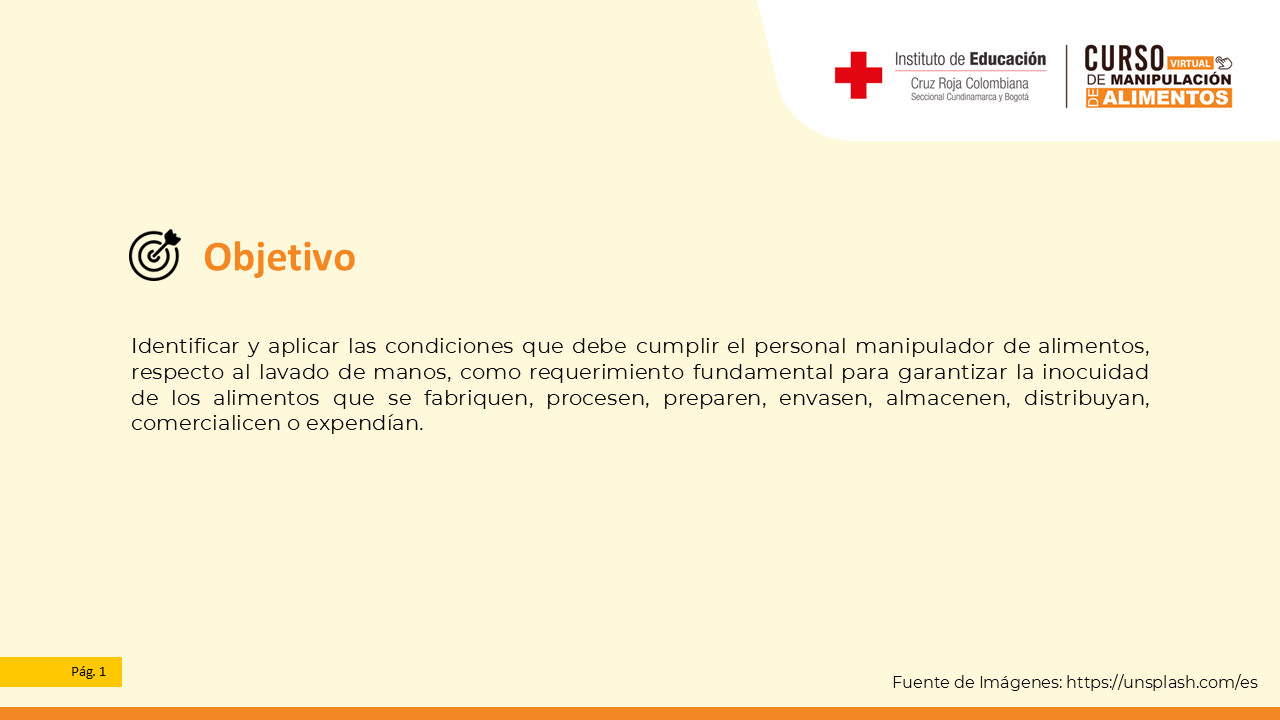 Instituto de Educación
Cruz Roja Colombiana
Seccional Cundinamarca y Bogotá

CURSO VIRTUAL DE MANIPULACIÓN DE ALIMENTOS

Objetivo

Identificar y aplicar las condiciones que debe cumplir el personal manipulador de alimentos, respecto al lavado de manos, como requerimiento fundamental para garantizar la inocuidad de los alimentos que se fabriquen, procesen, preparen, envasen, almacenen, distribuyan, comercialicen o expendían.

Pág. 1

Fuente de Imágenes: https://unsplash.com/es